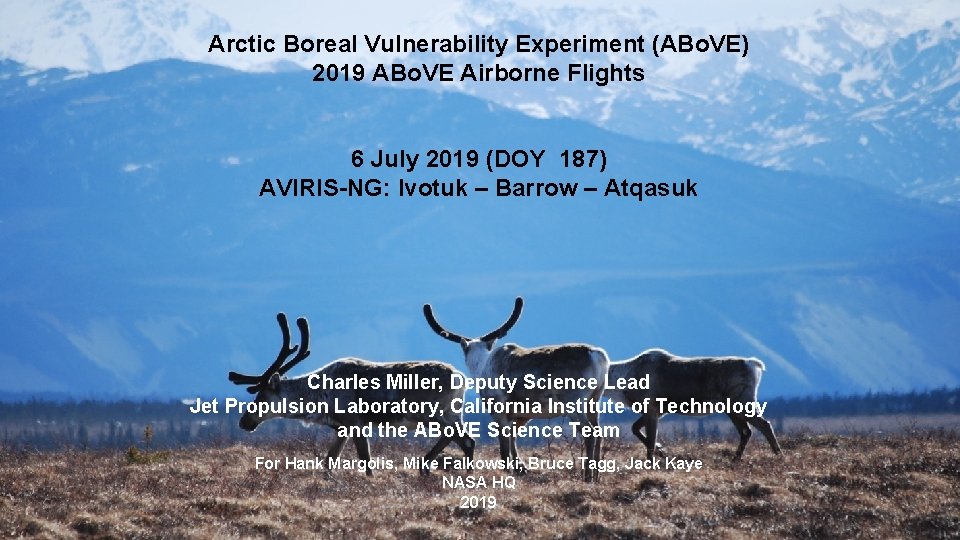 Arctic Boreal Vulnerability Experiment (ABoVE)
2019 ABoVE Airborne Flights

6 July 2019 (DOY 187)
AVIRIS-NG: Ivotuk – Barrow – Atqasuk

Charles Miller, Deputy Science Lead
Jet Propulsion Laboratory, California Institute of Technology
and the ABoVE Science Team

For Hank Margolis, Mike Falkowski, Bruce Tagg, Jack Kaye
NASA HQ
2019